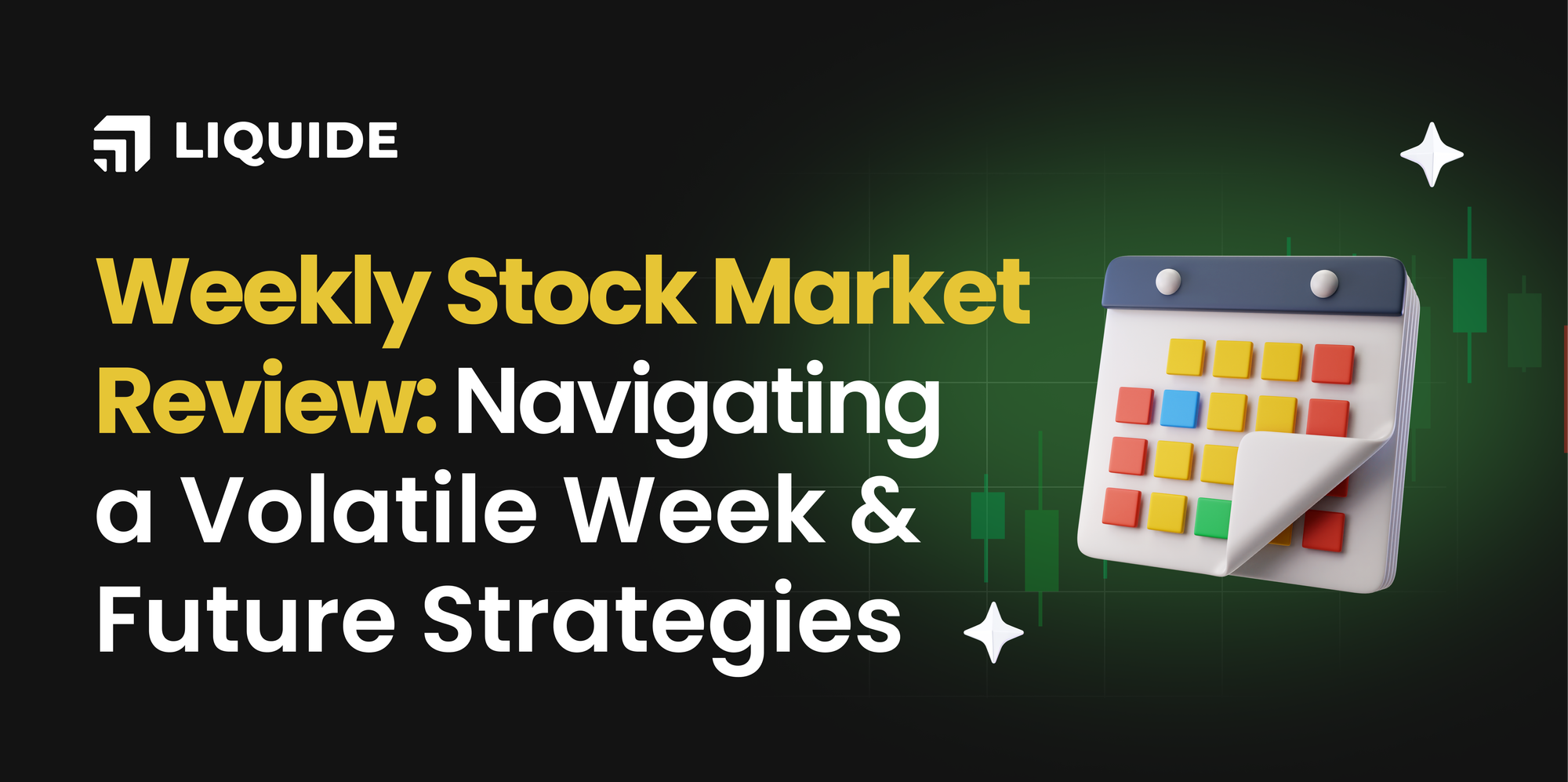 LIQUIDE

Weekly Stock Market Review: Navigating a Volatile Week & Future Strategies